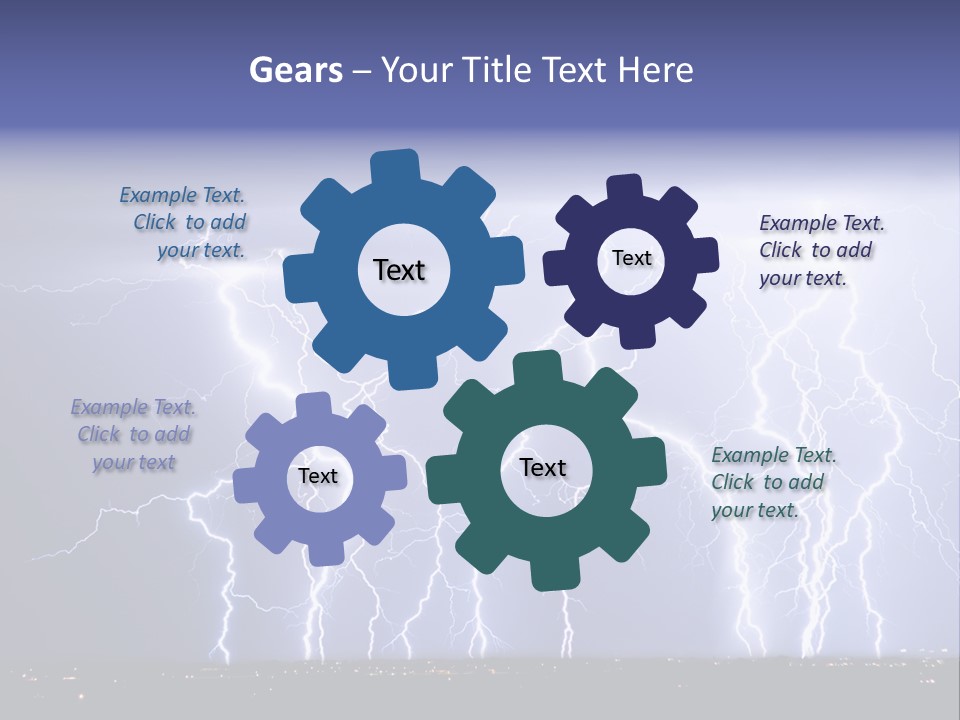 Gears – Your Title Text Here

Example Text. Click to add your text.

Text

Text

Example Text. Click to add your text.

Example Text. Click to add your text

Text

Text

Example Text. Click to add your text.